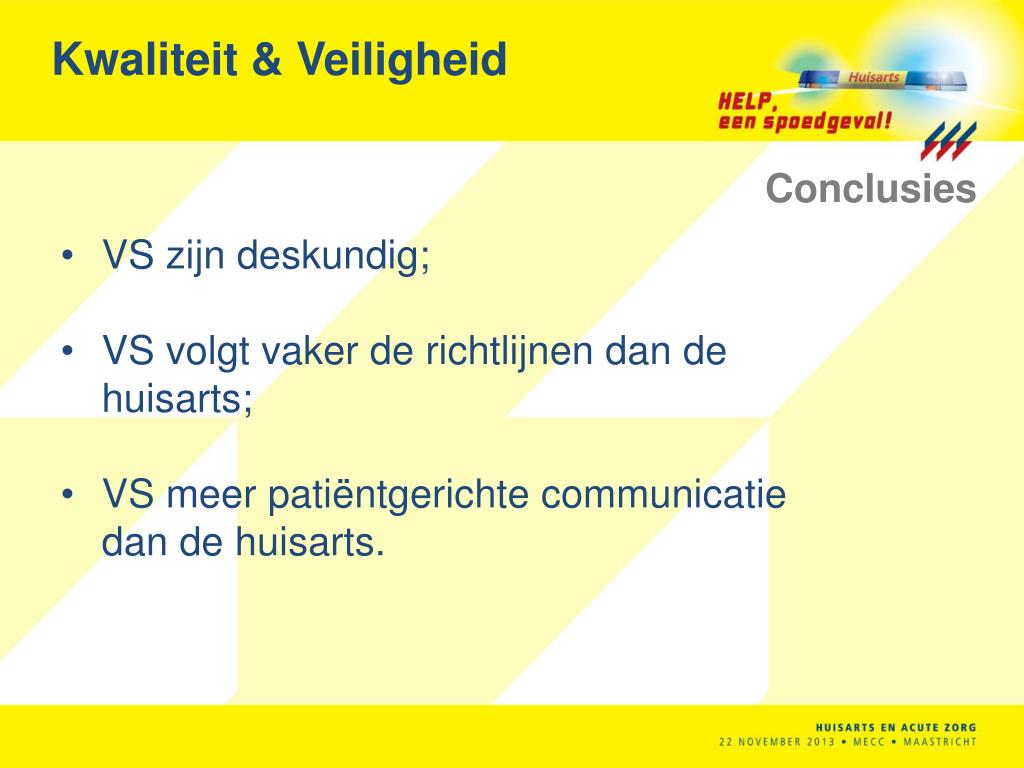 Kwaliteit & Veiligheid

Huisarts

HELP, een spoedgeval!

Conclusies

• VS zijn deskundig;

• VS volgt vaker de richtlijnen dan de huisarts;

• VS meer patiëntgerichte communicatie dan de huisarts.

HUISARTS EN ACUTE ZORG
22 NOVEMBER 2013 • MECC • MAASTRICHT